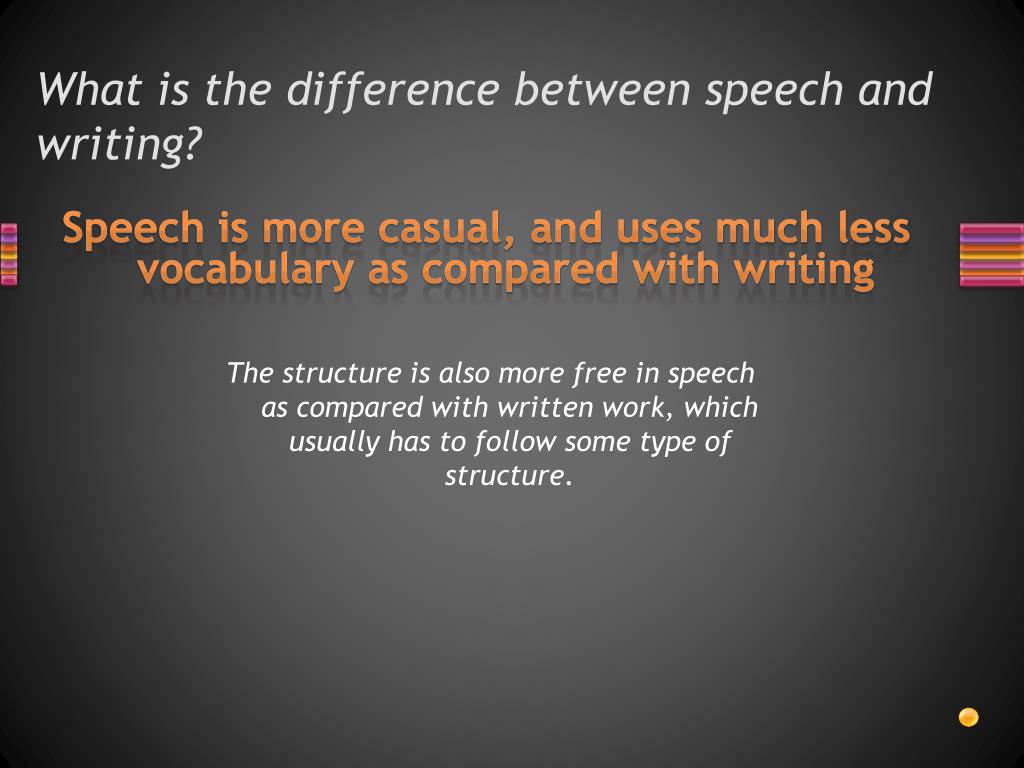 What is the difference between speech and writing?

Speech is more casual, and uses much less vocabulary as compared with writing

The structure is also more free in speech as compared with written work, which usually has to follow some type of structure.